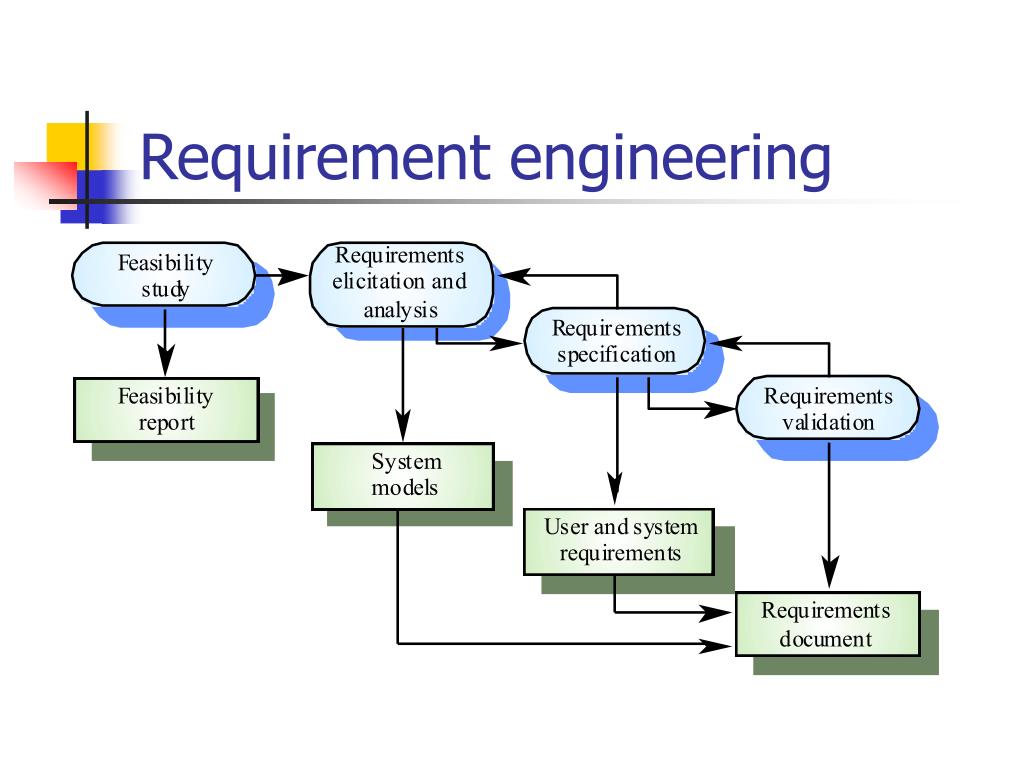 Requirement engineering

Feasibility study

Requirements elicitation and analysis

Requirements specification

Requirements validation

Feasibility report

System models

User and system requirements

Requirements document